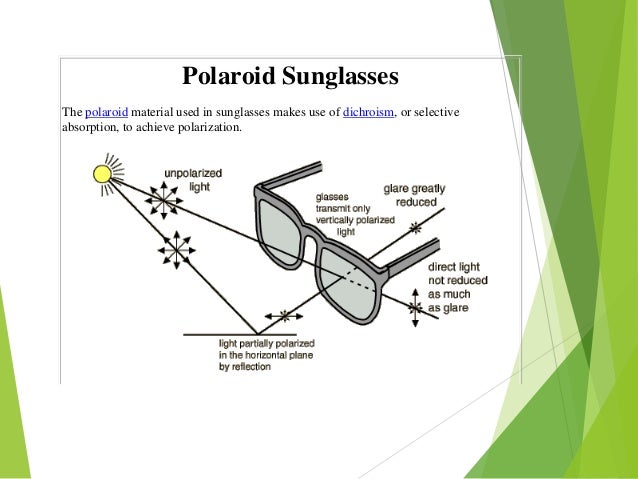 Polaroid Sunglasses

The polaroid material used in sunglasses makes use of dichroism, or selective absorption, to achieve polarization.

unpolarized light

glasses transmit only vertically polarized light

glare greatly reduced

direct light not reduced as much as glare

light partially polarized in the horizontal plane by reflection